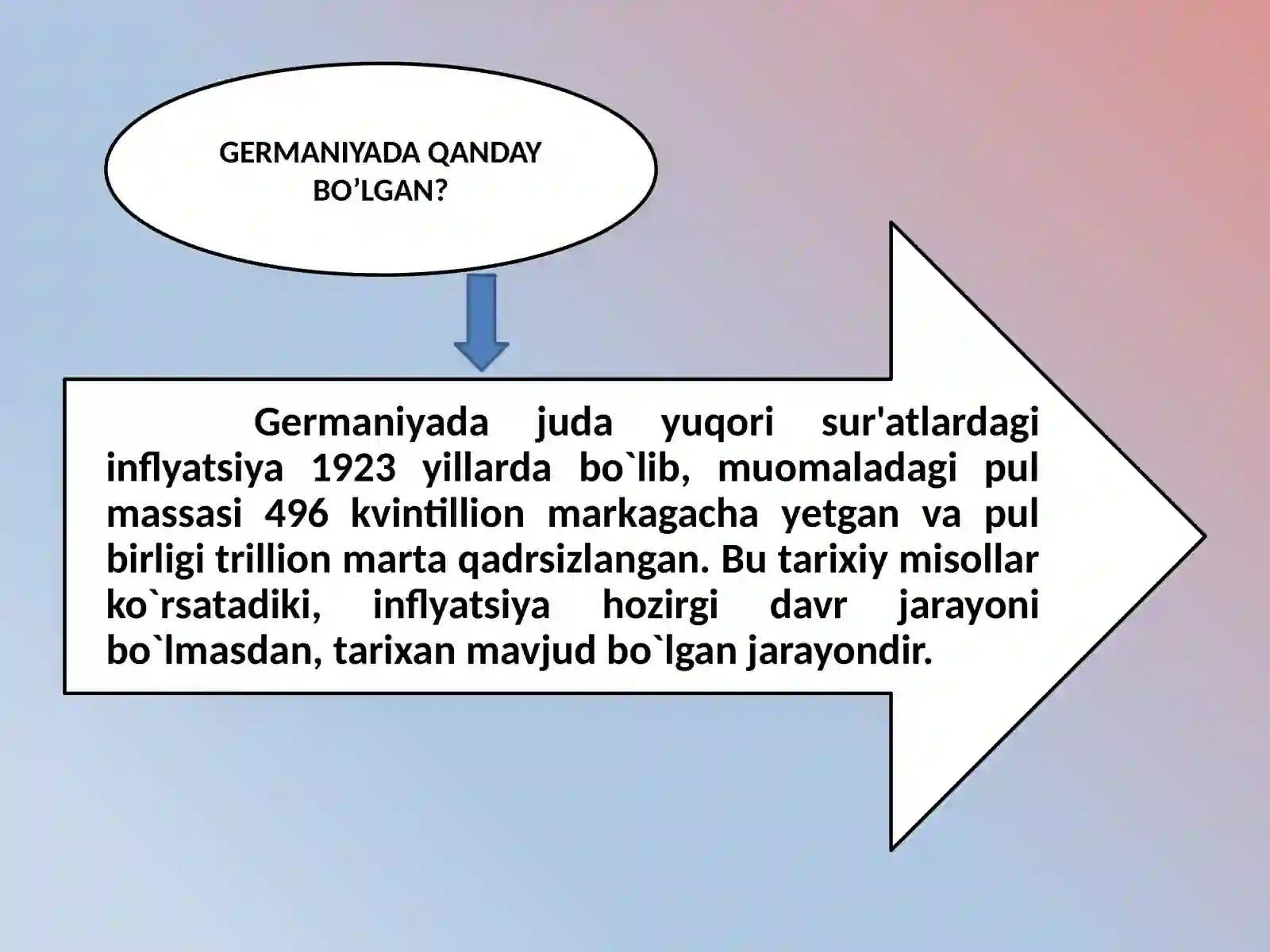 GERMANIYADA QANDAY BO’LGAN?

Germaniyada juda yuqori sur'atlardagi inflyatsiya 1923 yillarda bo`lib, muomaladagi pul massasi 496 kvintillion markagacha yetgan va pul birligi trillion marta qadrsizlangan. Bu tarixiy misollar ko`rsatadiki, inflyatsiya hozirgi davr jarayoni bo`lmasdan, tarixan mavjud bo`lgan jarayondir.